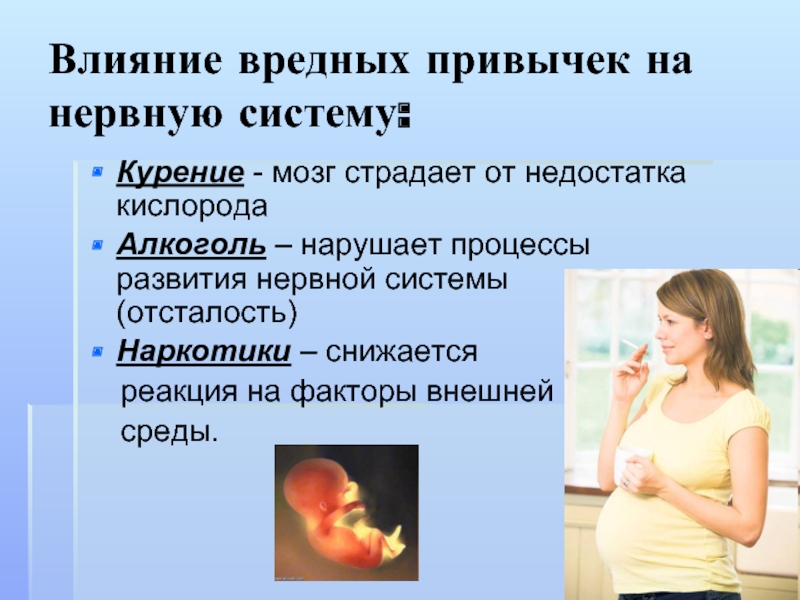 Влияние вредных привычек на нервную систему:

Курение - мозг страдает от недостатка кислорода

Алкоголь – нарушает процессы развития нервной системы (отсталость)

Наркотики – снижается реакция на факторы внешней среды.